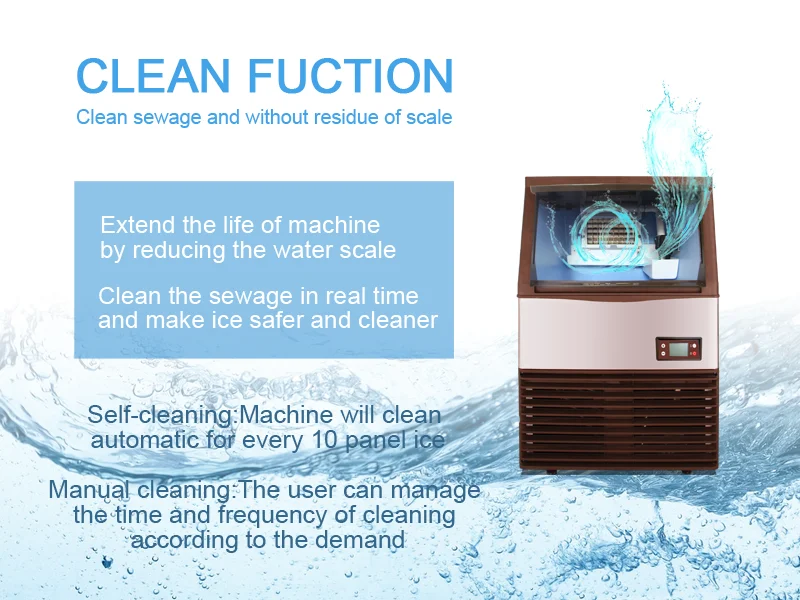 CLEAN FUCTION
Clean sewage and without residue of scale

Extend the life of machine by reducing the water scale

Clean the sewage in real time and make ice safer and cleaner

Self-cleaning:Machine will clean automatic for every 10 panel ice

Manual cleaning:The user can manage the time and frequency of cleaning according to the demand